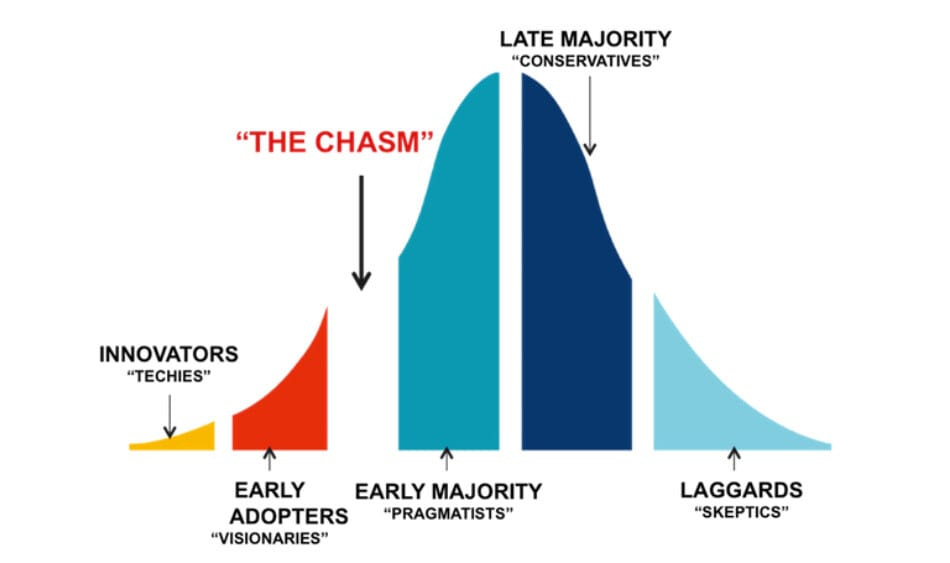 LATE MAJORITY
"CONSERVATIVES"

"THE CHASM"

INNOVATORS
"TECHIES"

EARLY ADOPTERS
"VISIONARIES"

EARLY MAJORITY
"PRAGMATISTS"

LAGGARDS
"SKEPTICS"